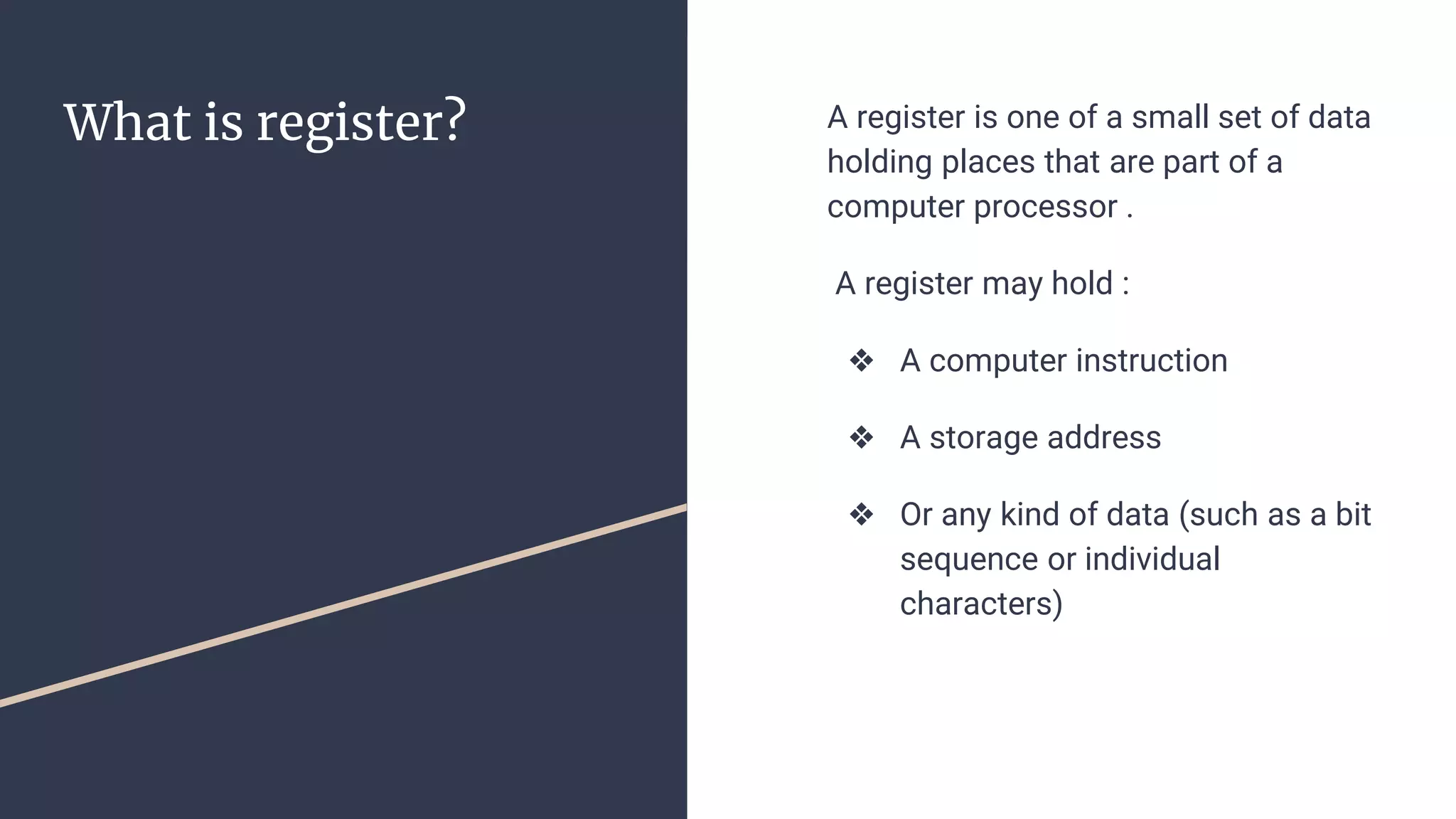 What is register?

A register is one of a small set of data holding places that are part of a computer processor .

A register may hold :

❖ A computer instruction

❖ A storage address

❖ Or any kind of data (such as a bit sequence or individual characters)